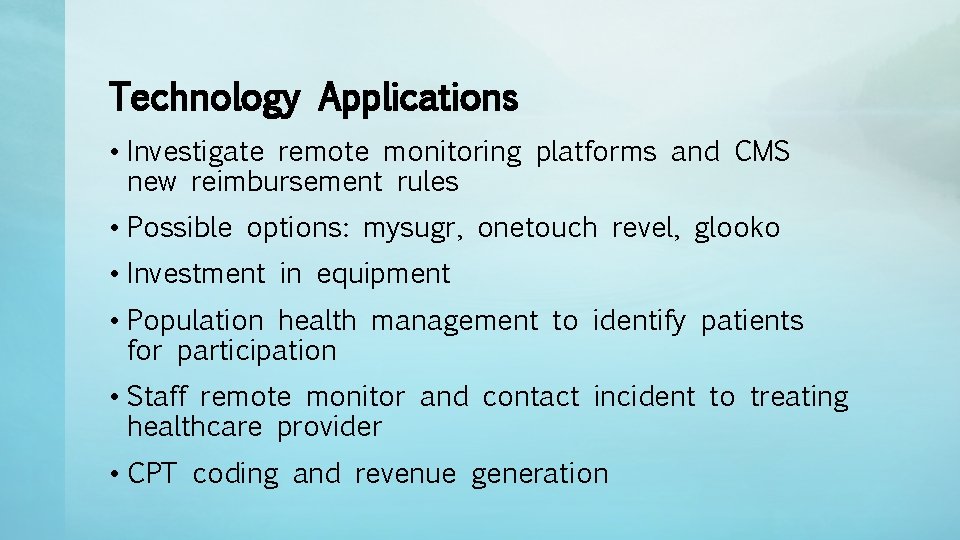 Technology Applications

• Investigate remote monitoring platforms and CMS new reimbursement rules

• Possible options: mysugr, onetouch revel, glooko

• Investment in equipment

• Population health management to identify patients for participation

• Staff remote monitor and contact incident to treating healthcare provider

• CPT coding and revenue generation